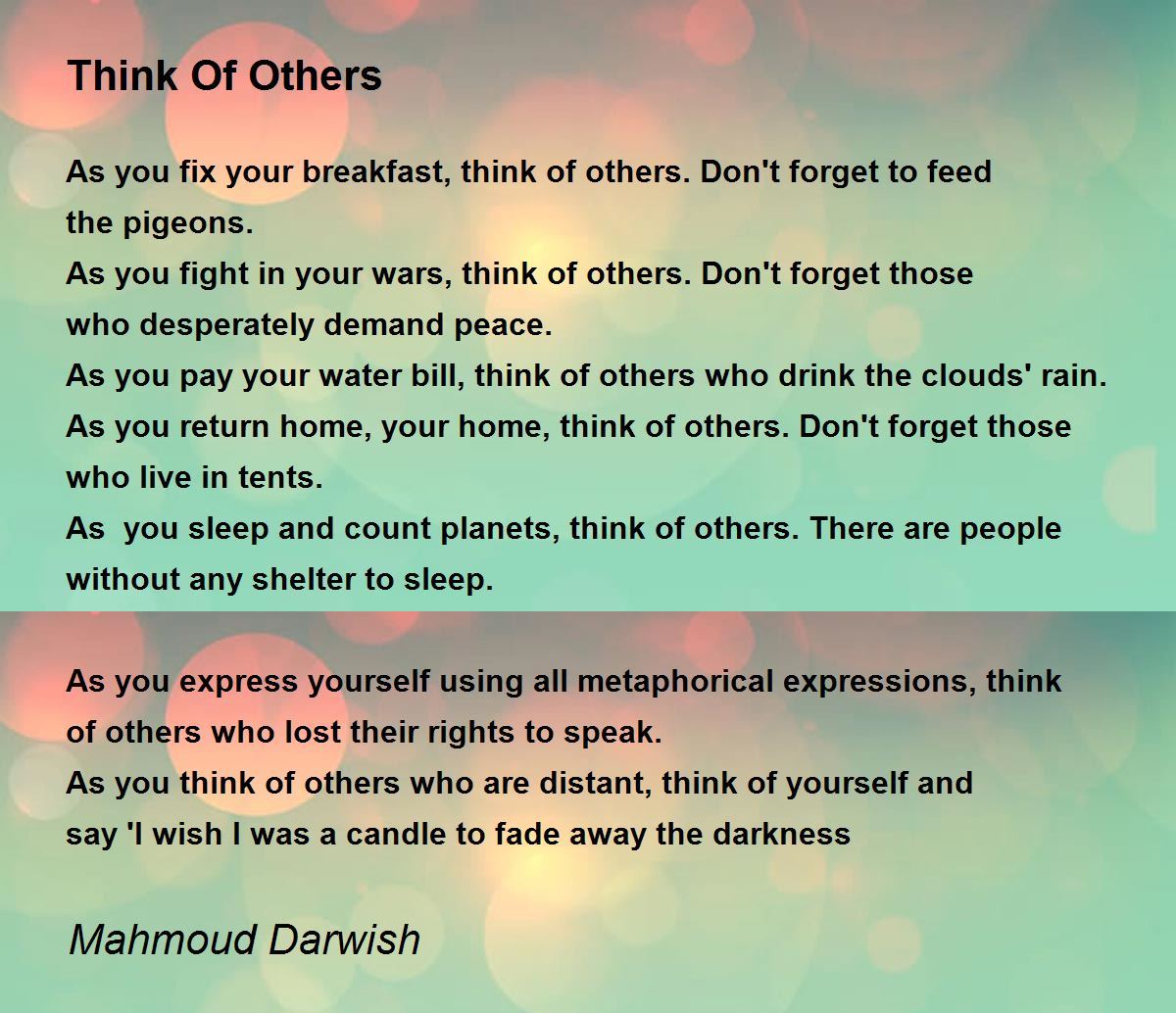 Think Of Others

As you fix your breakfast, think of others. Don't forget to feed the pigeons.
As you fight in your wars, think of others. Don't forget those who desperately demand peace.
As you pay your water bill, think of others who drink the clouds' rain.
As you return home, your home, think of others. Don't forget those who live in tents.
As  you sleep and count planets, think of others. There are people without any shelter to sleep.

As you express yourself using all metaphorical expressions, think of others who lost their rights to speak.
As you think of others who are distant, think of yourself and say 'I wish I was a candle to fade away the darkness

Mahmoud Darwish